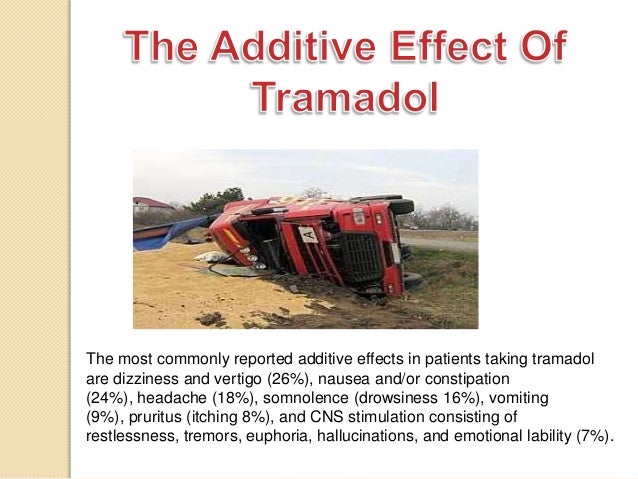 The Additive Effect Of Tramadol

A

The most commonly reported additive effects in patients taking tramadol are dizziness and vertigo (26%), nausea and/or constipation (24%), headache (18%), somnolence (drowsiness 16%), vomiting (9%), pruritus (itching 8%), and CNS stimulation consisting of restlessness, tremors, euphoria, hallucinations, and emotional lability (7%).